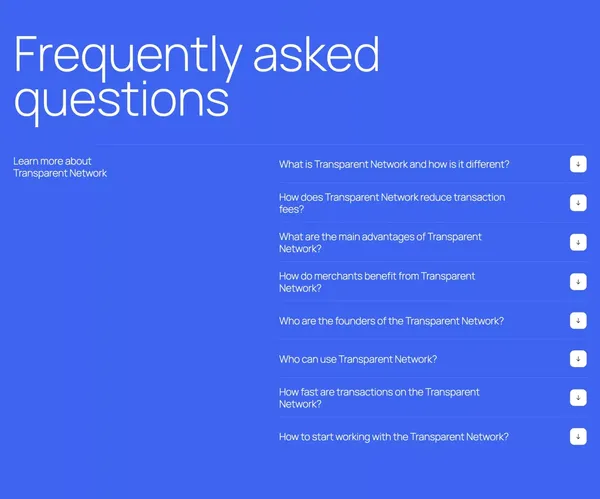 Frequently asked questions

Learn more about Transparent Network

What is Transparent Network and how is it different?

How does Transparent Network reduce transaction fees?

What are the main advantages of Transparent Network?

How do merchants benefit from Transparent Network?

Who are the founders of the Transparent Network?

Who can use Transparent Network?

How fast are transactions on the Transparent Network?

How to start working with the Transparent Network?